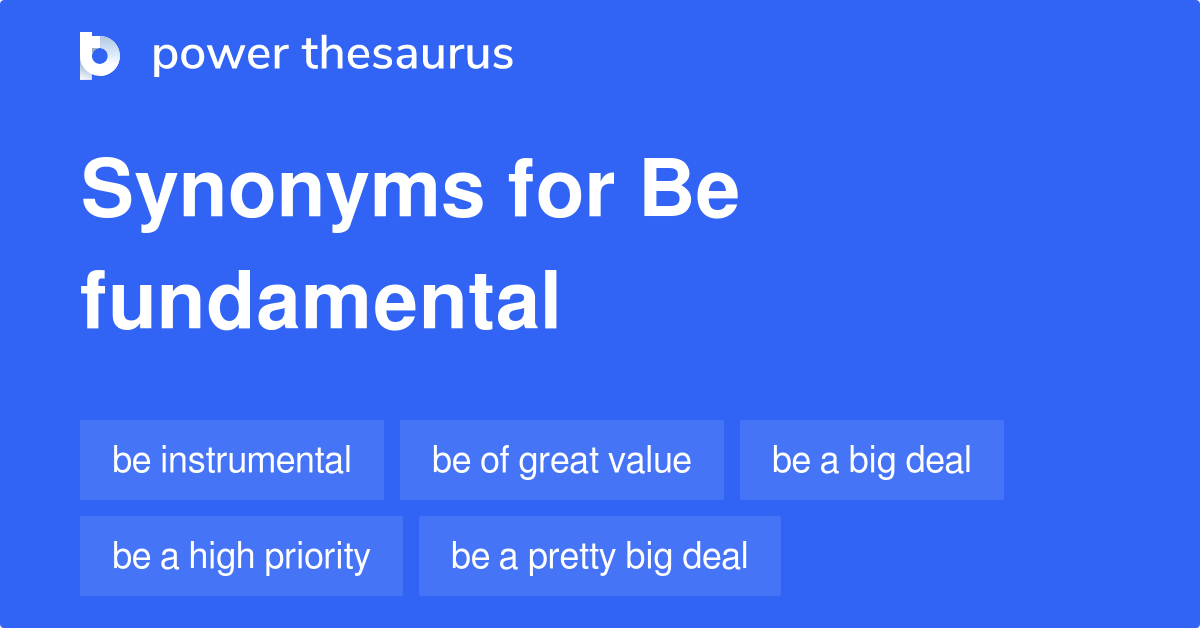 power thesaurus

Synonyms for Be fundamental

be instrumental
be of great value
be a big deal
be a high priority
be a pretty big deal